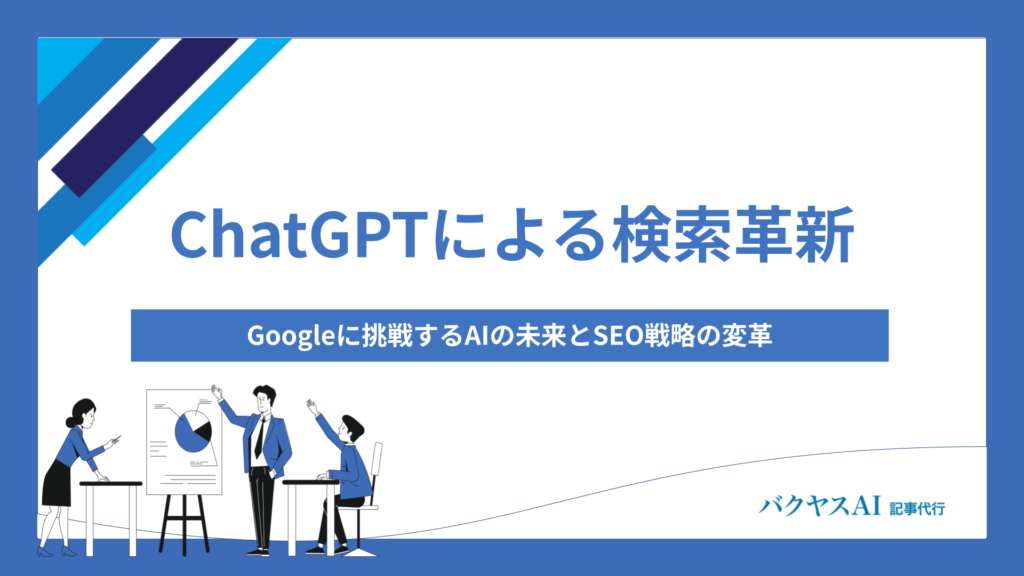 ChatGPTによる検索革新

Googleに挑戦するAIの未来とSEO戦略の変革

バクヤスAI 記事代行